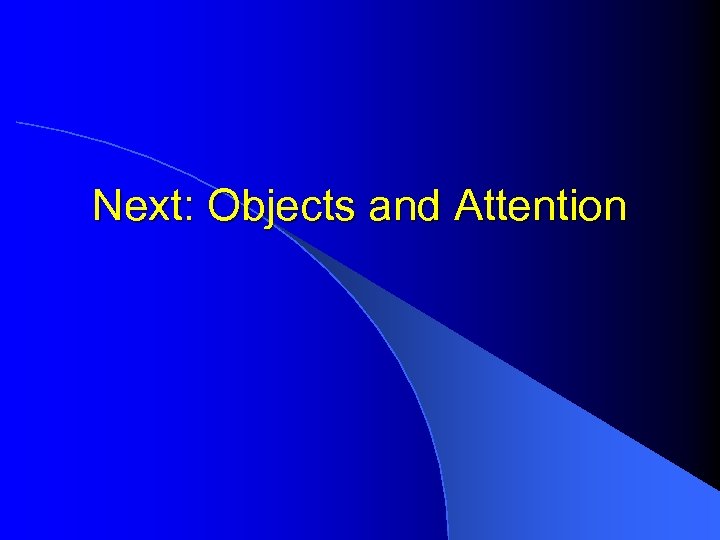 Next: Objects and Attention